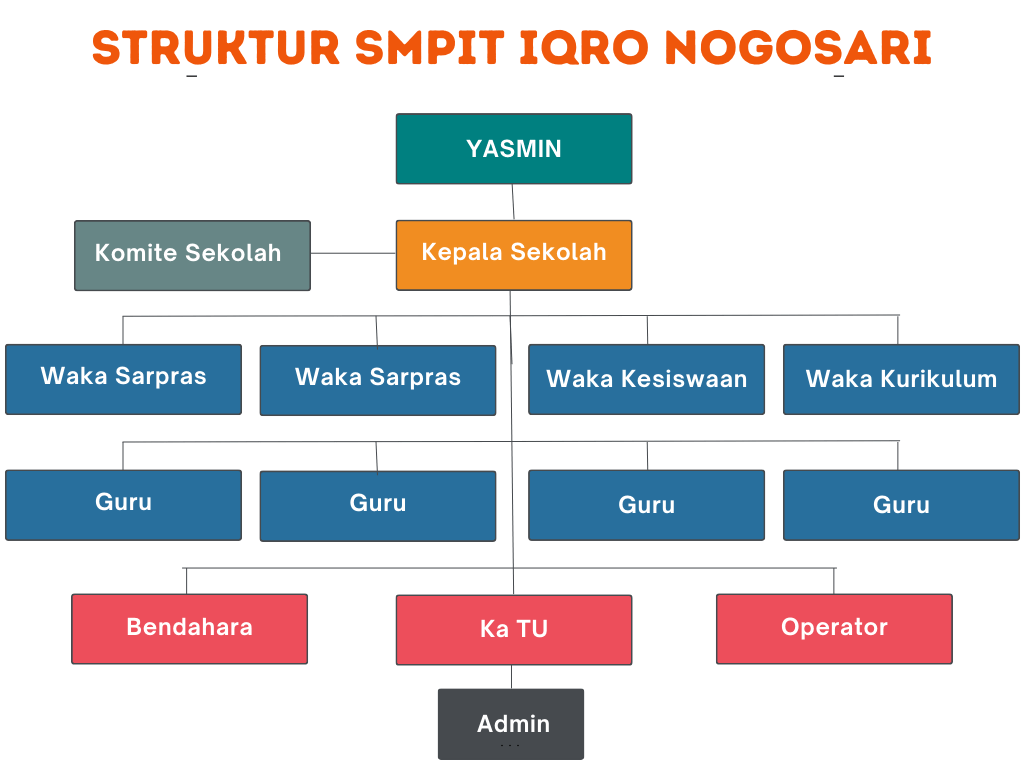 STRUKTUR SMPIT IQRO NOGOSARI

YASMIN

Komite Sekolah

Kepala Sekolah

Waka Sarpras

Waka Sarpras

Waka Kesiswaan

Waka Kurikulum

Guru

Guru

Guru

Guru

Bendahara

Ka TU

Operator

Admin